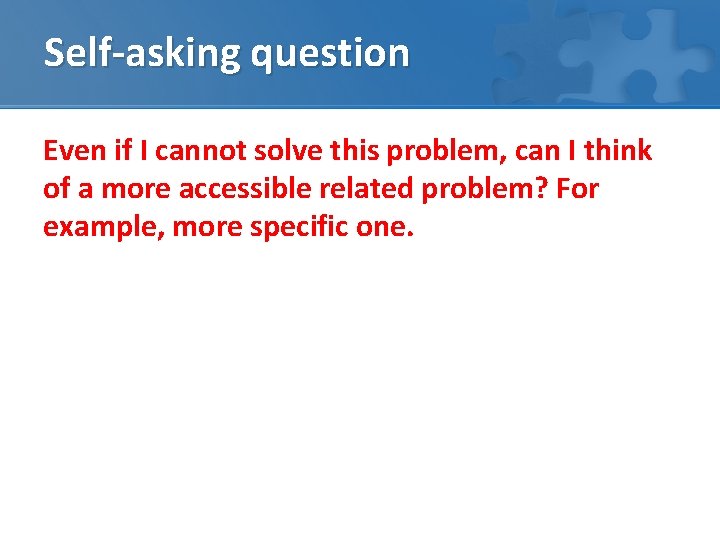 Self-asking question

Even if I cannot solve this problem, can I think of a more accessible related problem? For example, more specific one.